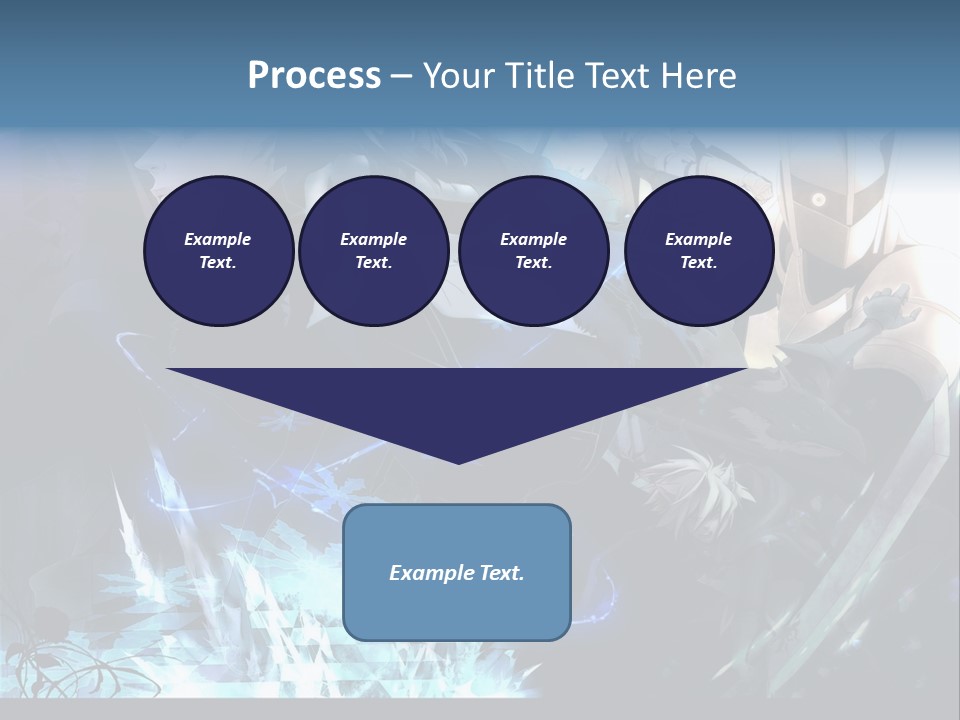 Process – Your Title Text Here

Example Text.

Example Text.

Example Text.

Example Text.

Example Text.